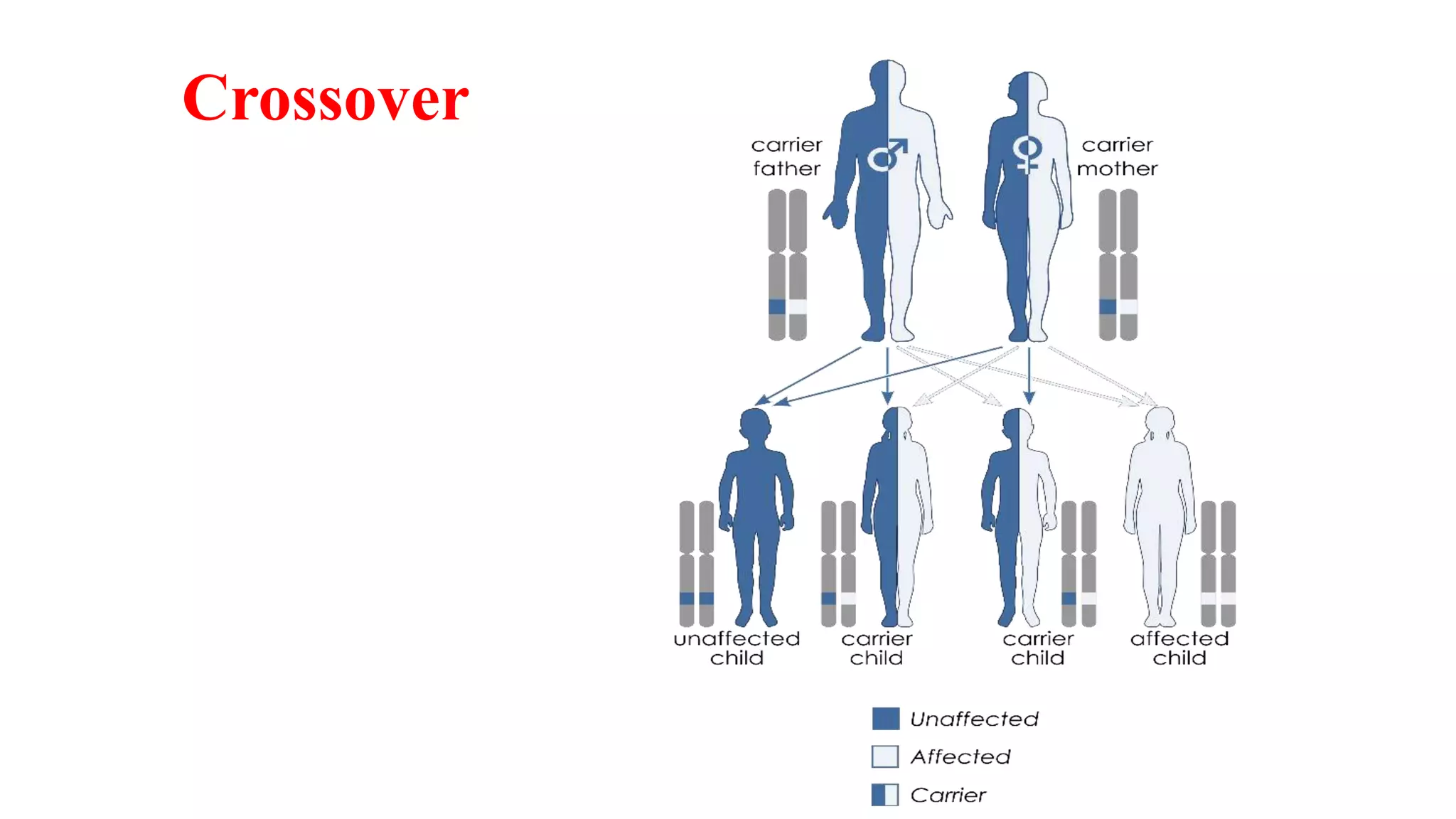 Crossover

carrier father

carrier mother

unaffected child

carrier child

carrier child

affected child

Unaffected

Affected

Carrier